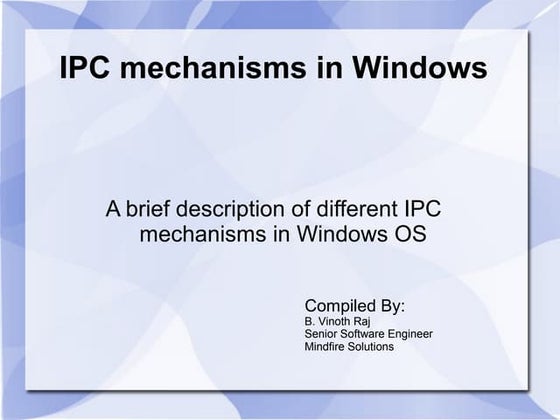 IPC mechanisms in Windows

A brief description of different IPC mechanisms in Windows OS

Compiled By:
B. Vinoth Raj
Senior Software Engineer
Mindfire Solutions